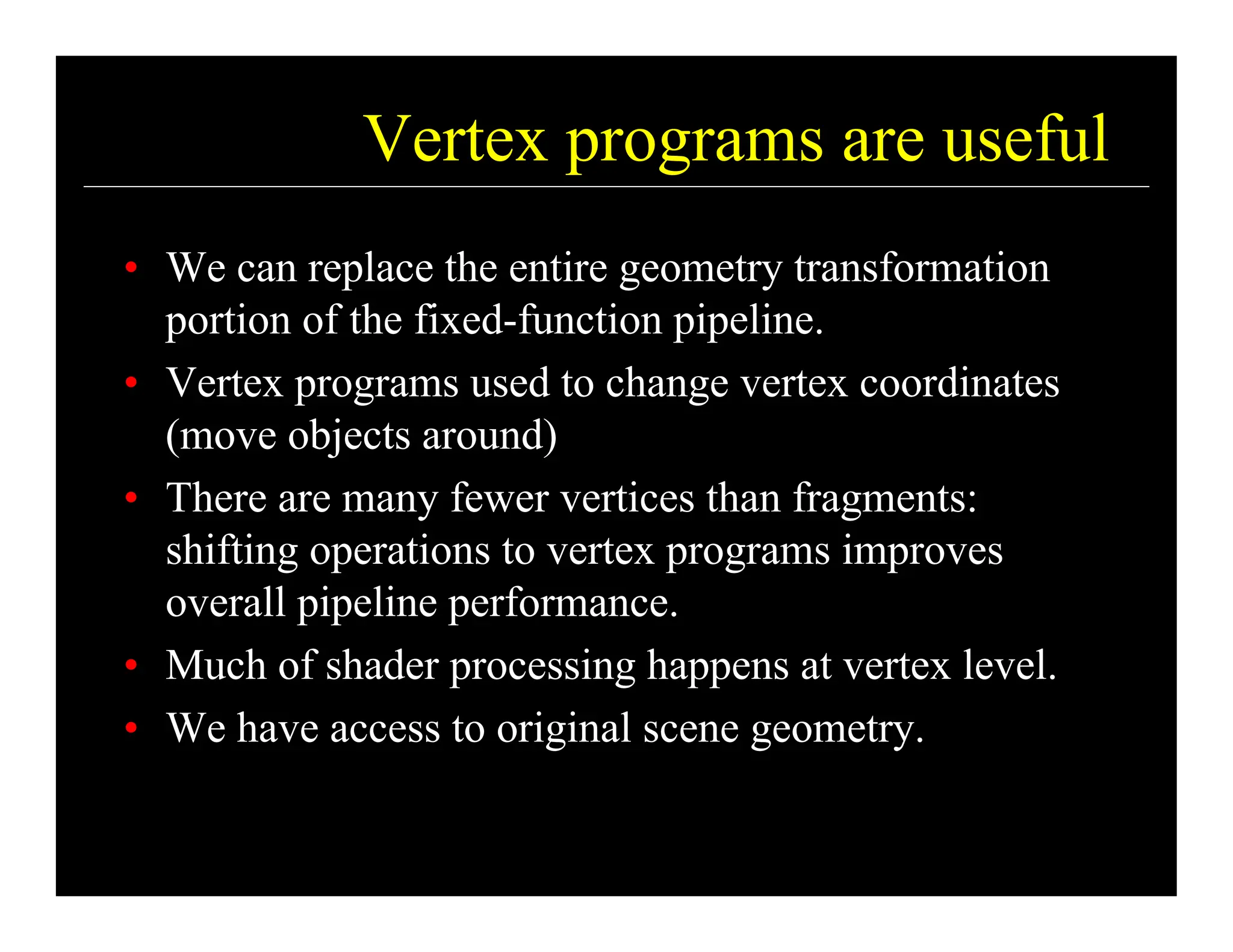 Vertex programs are useful

• We can replace the entire geometry transformation portion of the fixed-function pipeline.
• Vertex programs used to change vertex coordinates (move objects around)
• There are many fewer vertices than fragments: shifting operations to vertex programs improves overall pipeline performance.
• Much of shader processing happens at vertex level.
• We have access to original scene geometry.